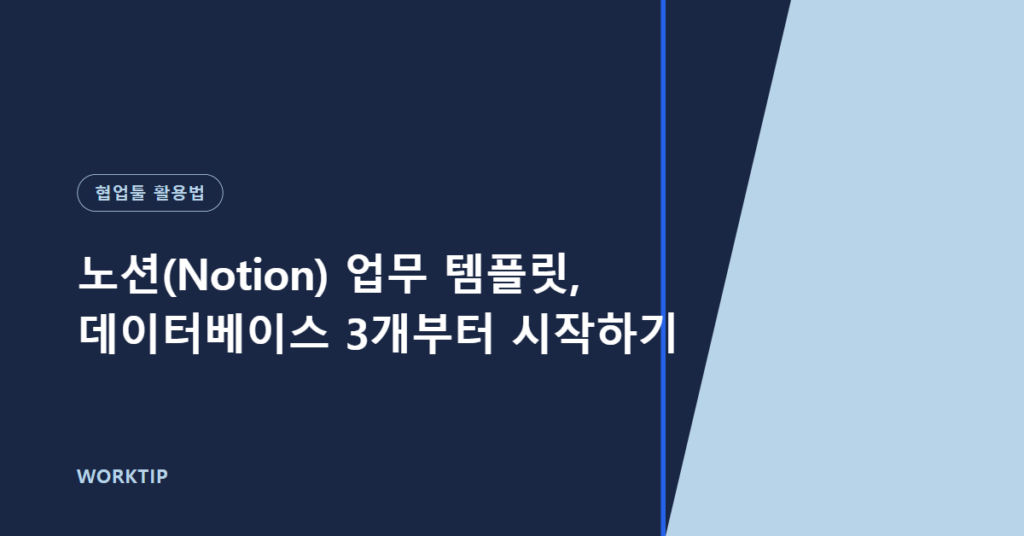 협업툴 활용법

노션(Notion) 업무 템플릿, 데이터베이스 3개부터 시작하기

WORKTIP